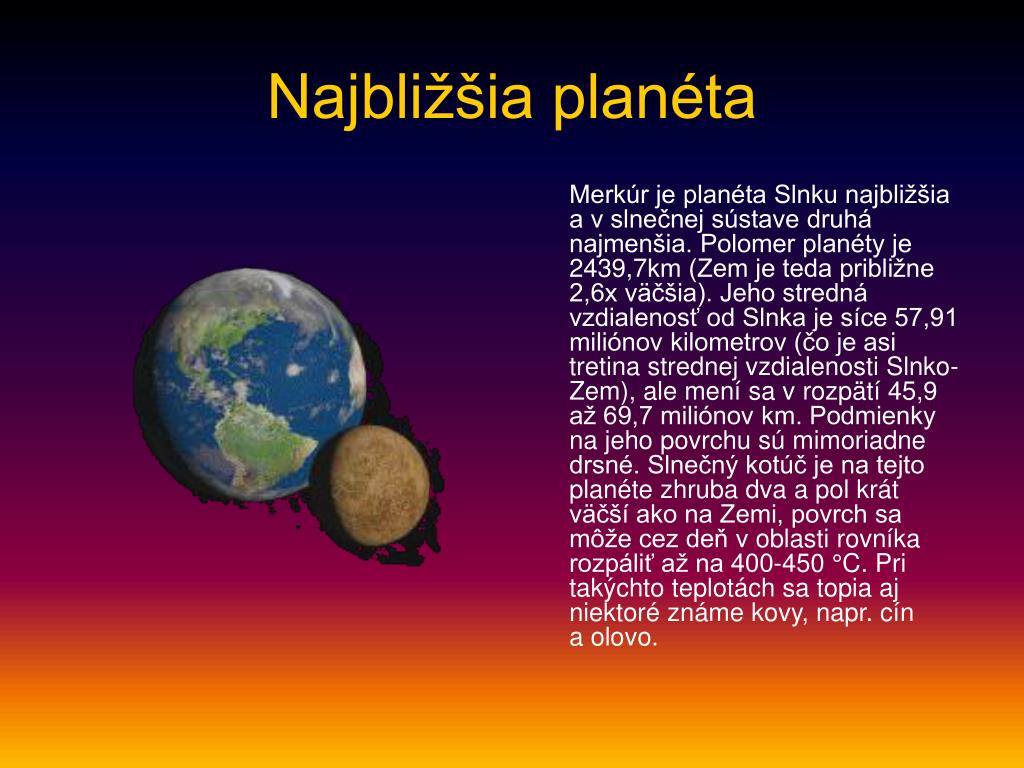 Najbližšia planéta

Merkúr je planéta Slnku najbližšia a v slnečnej sústave druhá najmenšia. Polomer planéty je 2439,7km (Zem je teda približne 2,6x väčšia). Jeho stredná vzdialenosť od Slnka je síce 57,91 miliónov kilometrov (čo je asi tretina strednej vzdialenosti Slnko-Zem), ale mení sa v rozpätí 45,9 až 69,7 miliónov km. Podmienky na jeho povrchu sú mimoriadne drsné. Slnečný kotúč je na tejto planéte zhruba dva a pol krát väčší ako na Zemi, povrch sa môže cez deň v oblasti rovníka rozpáliť až na 400-450 °C. Pri takýchto teplotách sa topia aj niektoré známe kovy, napr. cín a olovo.